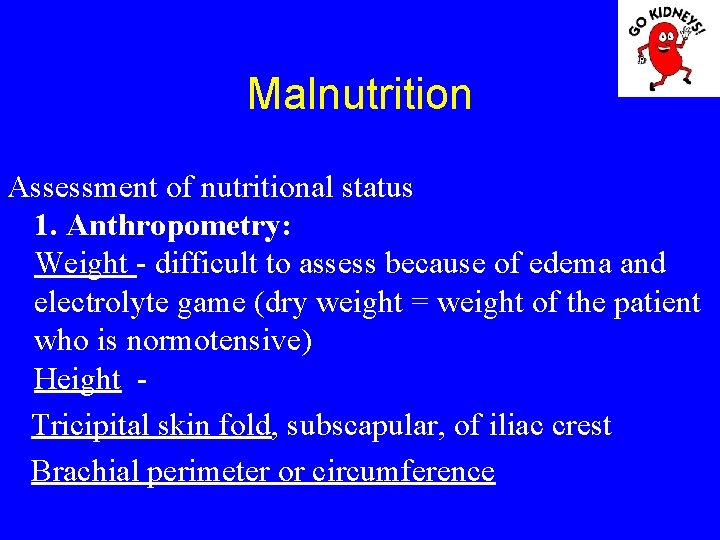 GO KIDNEYS!

Malnutrition

Assessment of nutritional status

1. Anthropometry:

Weight - difficult to assess because of edema and electrolyte game (dry weight = weight of the patient who is normotensive)

Height -

Tricipital skin fold, subscapular, of iliac crest

Brachial perimeter or circumference